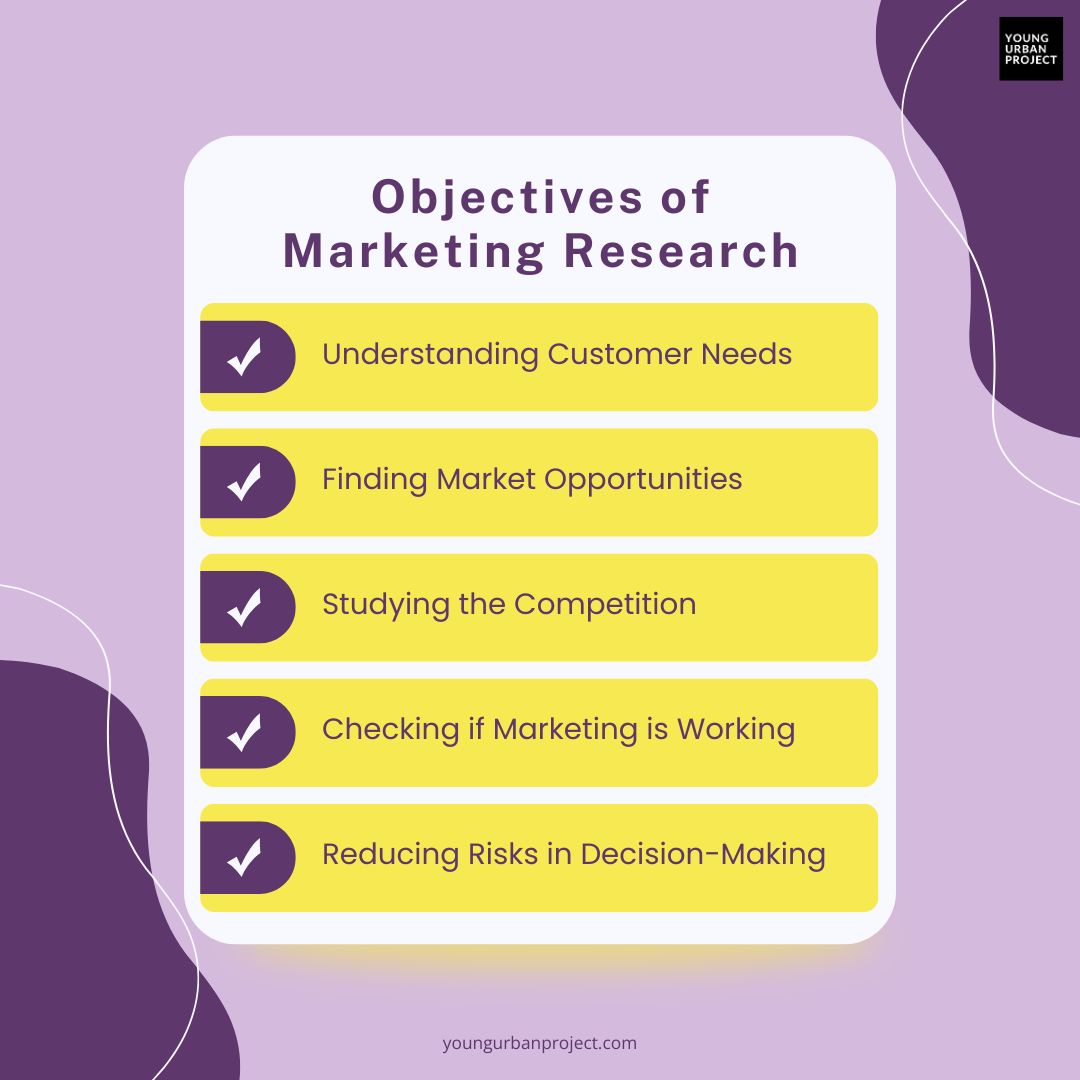 YOUNG URBAN PROJECT

Objectives of Marketing Research

Understanding Customer Needs

Finding Market Opportunities

Studying the Competition

Checking if Marketing is Working

Reducing Risks in Decision-Making

youngurbanproject.com